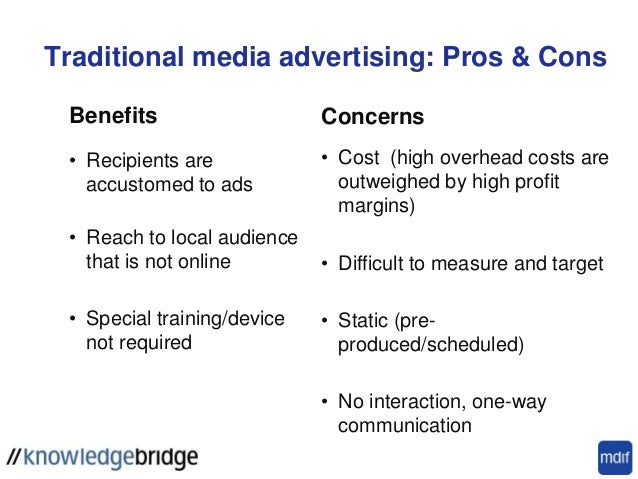 Traditional media advertising: Pros & Cons

Benefits

• Recipients are accustomed to ads

• Reach to local audience that is not online

• Special training/device not required

Concerns

• Cost (high overhead costs are outweighed by high profit margins)

• Difficult to measure and target

• Static (pre-produced/scheduled)

• No interaction, one-way communication

//knowledgebridge

mdif